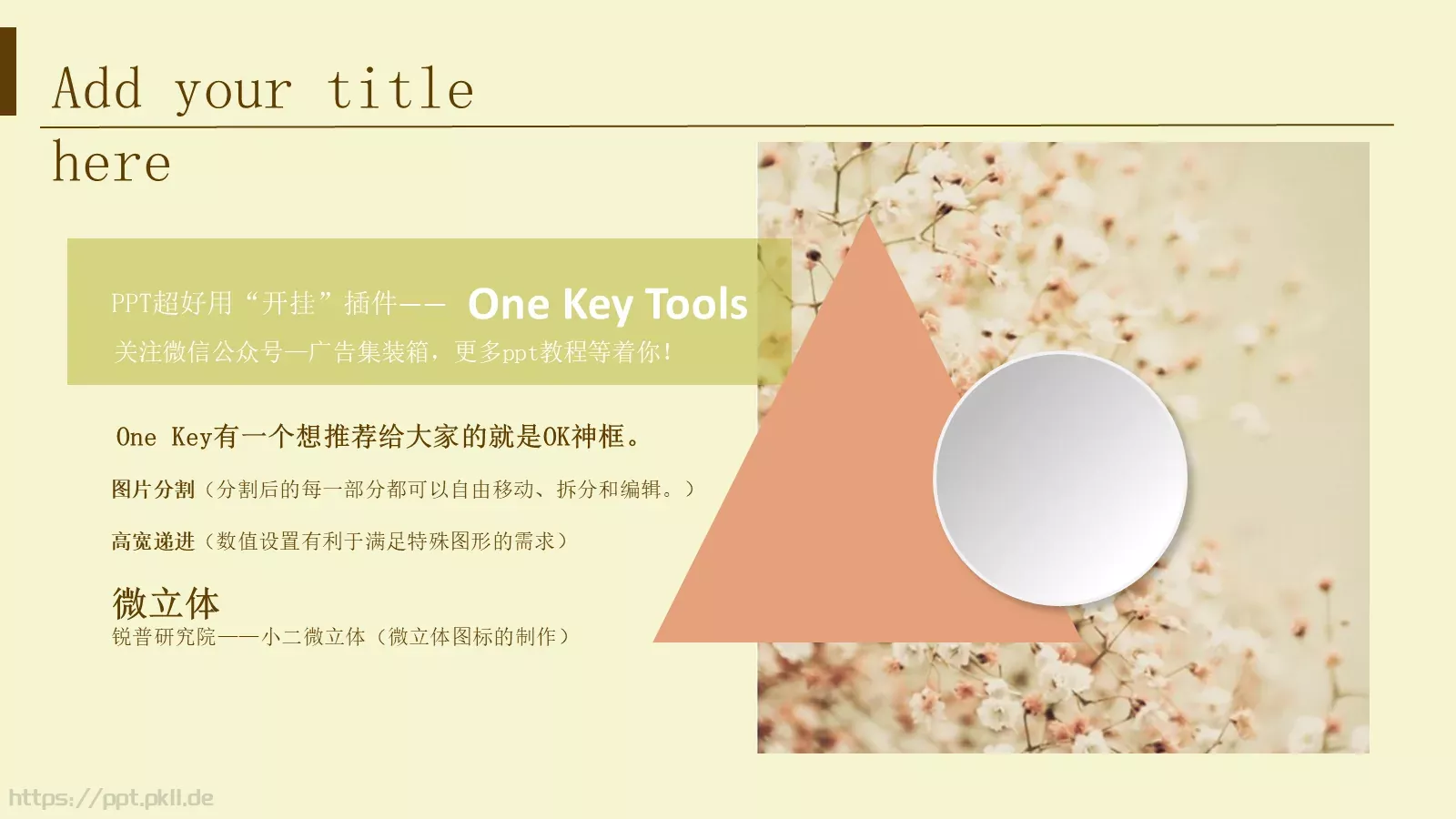 Add your title here

PPT超好用“开挂”插件—— One Key Tools
关注微信公众号—广告集装箱，更多ppt教程等着你！

One Key有一个想推荐给大家的就是OK神框。

图片分割（分割后的每一部分都可以自由移动、拆分和编辑。）

高宽递进（数值设置有利于满足特殊图形的需求）

微立体
锐普研究院——小二微立体（微立体图标的制作）

https://ppt.pkll.de